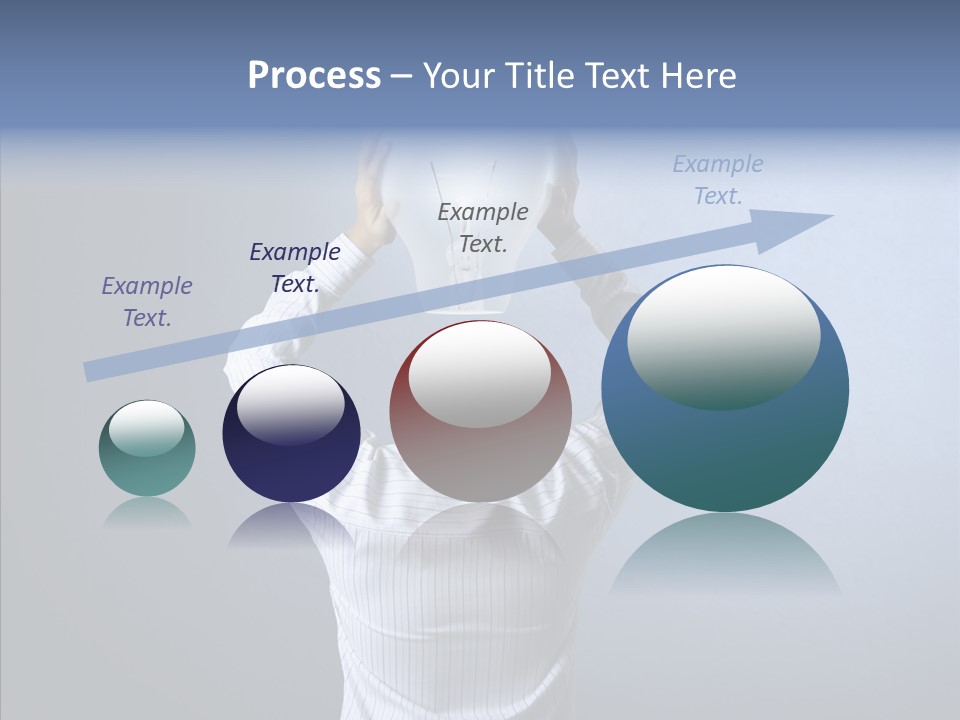 Process – Your Title Text Here

Example Text.

Example Text.

Example Text.

Example Text.